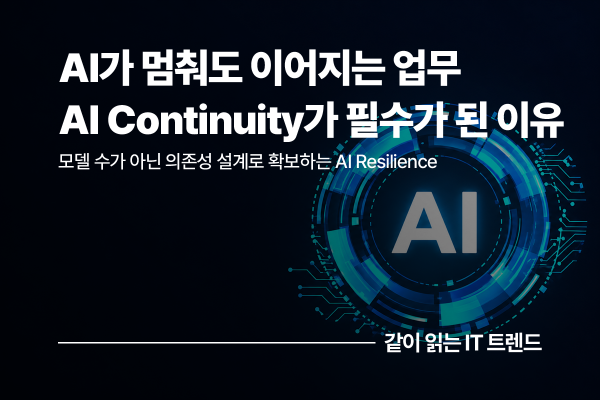 AI가 멈춰도 이어지는 업무
AI Continuity가 필수가 된 이유

모델 수가 아닌 의존성 설계로 확보하는 AI Resilience

AI

같이 읽는 IT 트렌드